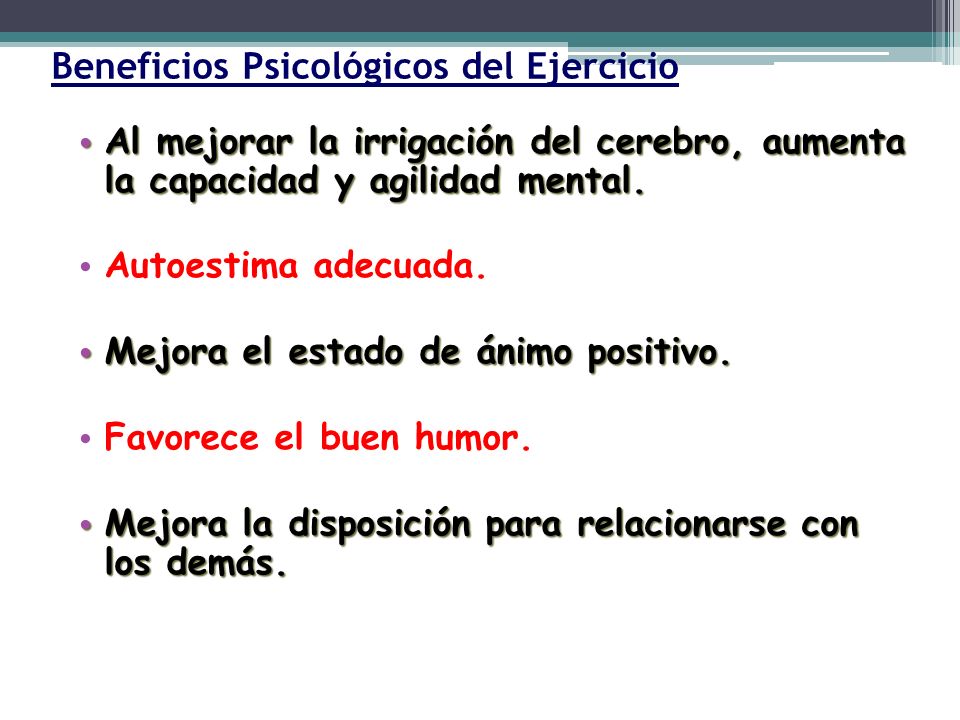 Beneficios Psicológicos del Ejercicio

• Al mejorar la irrigación del cerebro, aumenta la capacidad y agilidad mental.

• Autoestima adecuada.

• Mejora el estado de ánimo positivo.

• Favorece el buen humor.

• Mejora la disposición para relacionarse con los demás.